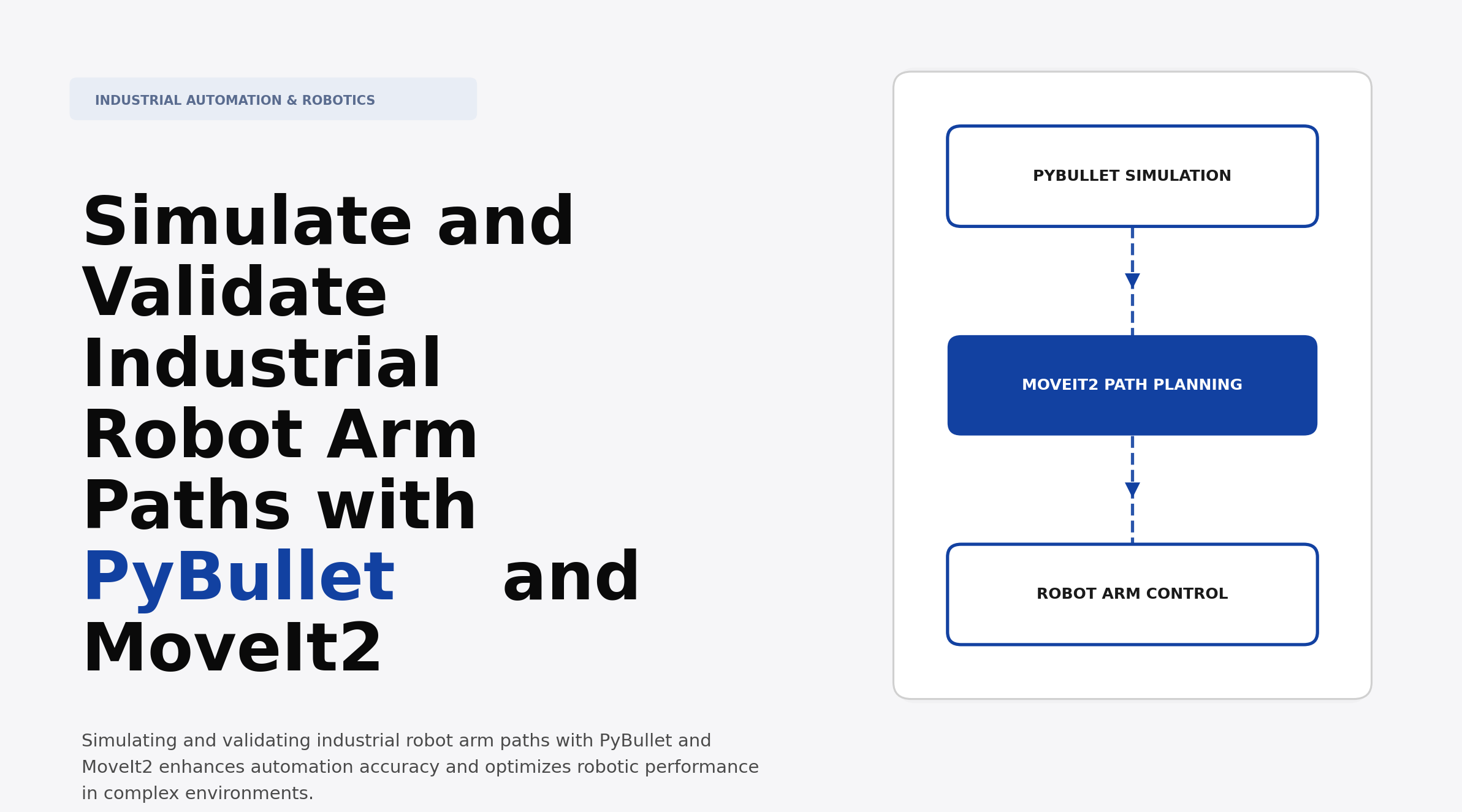 INDUSTRIAL AUTOMATION & ROBOTICS

Simulate and Validate Industrial Robot Arm Paths with PyBullet and MoveIt2

Simulating and validating industrial robot arm paths with PyBullet and MoveIt2 enhances automation accuracy and optimizes robotic performance in complex environments.

PYBULLET SIMULATION

MOVEIT2 PATH PLANNING

ROBOT ARM CONTROL